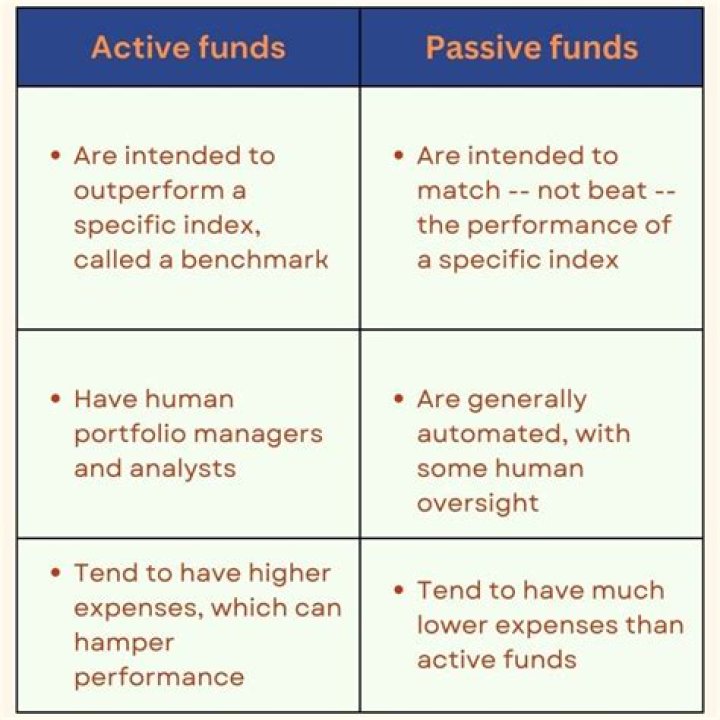 | Active funds | Passive funds |
|---|---|
| • Are intended to outperform a specific index, called a benchmark | • Are intended to match -- not beat -- the performance of a specific index |
| • Have human portfolio managers and analysts | • Are generally automated, with some human oversight |
| • Tend to have higher expenses, which can hamper performance | • Tend to have much lower expenses than active funds |